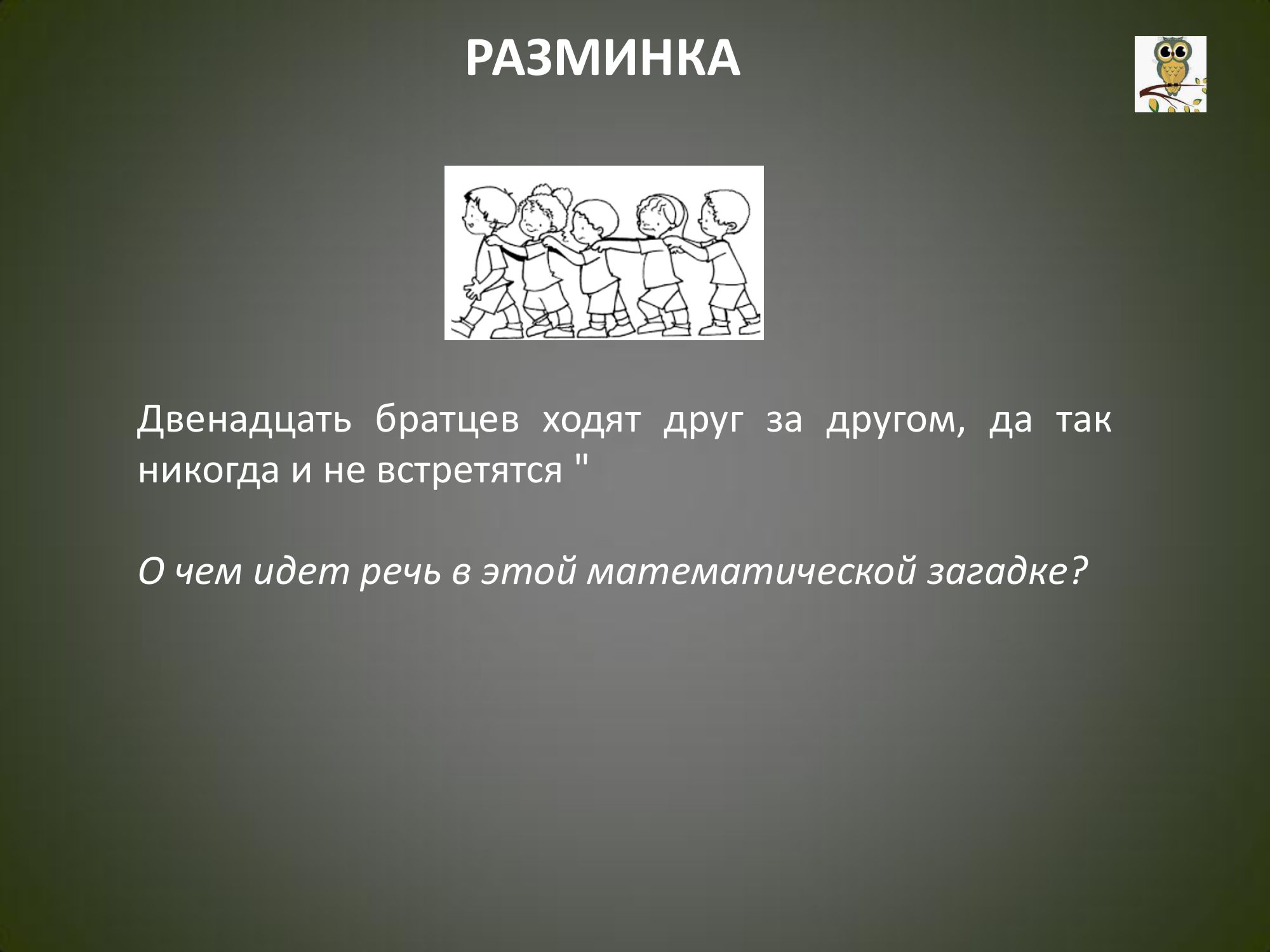 РАЗМИНКА

Двенадцать братцев ходят друг за другом, да так никогда и не встретятся "

О чем идет речь в этой математической загадке?